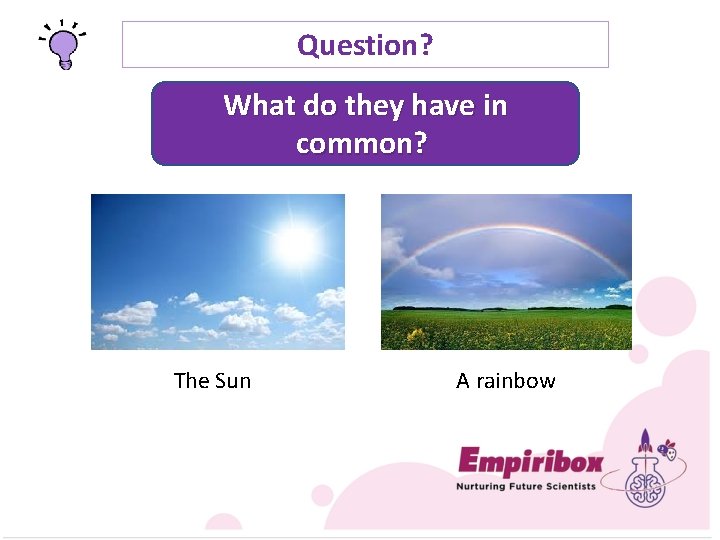 Question?

What do they have in common?

The Sun

A rainbow

Empiribox
Nurturing Future Scientists